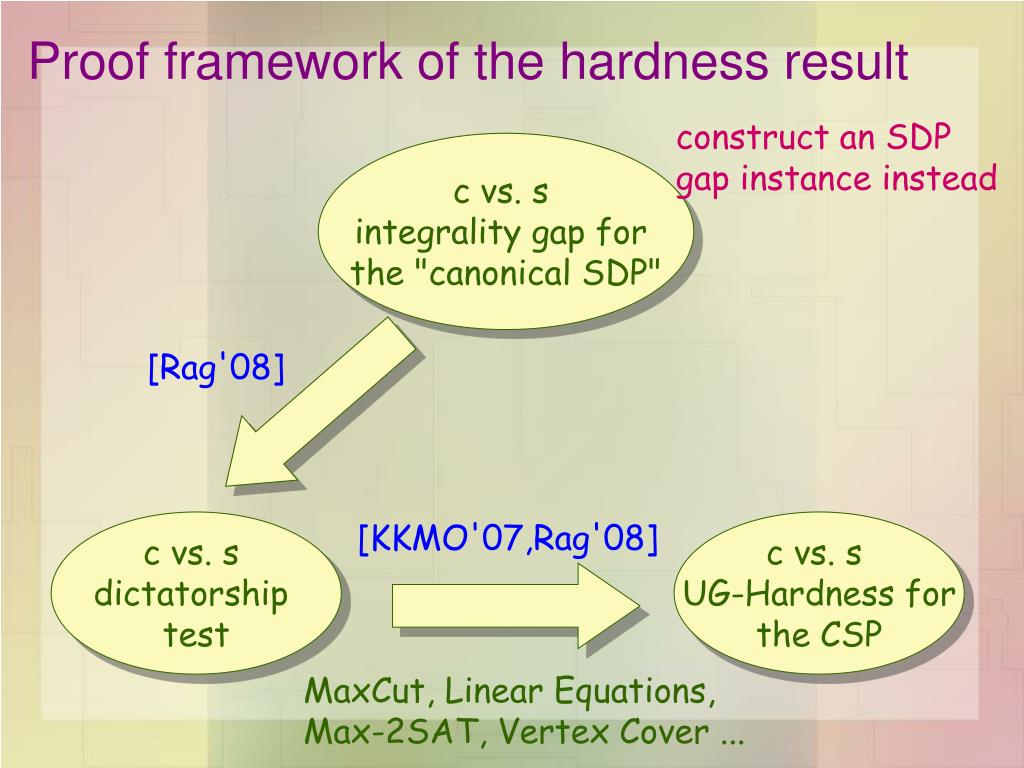 Proof framework of the hardness result

construct an SDP gap instance instead

c vs. s
integrality gap for the "canonical SDP"

[Rag'08]

c vs. s
dictatorship test

[KKMO'07,Rag'08]

c vs. s
UG-Hardness for the CSP

MaxCut, Linear Equations, Max-2SAT, Vertex Cover ...